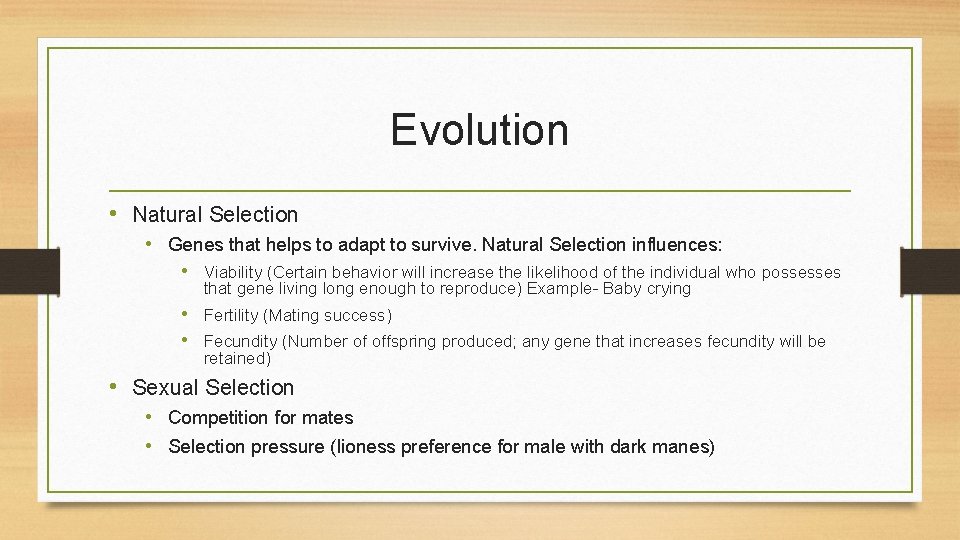 Evolution

• Natural Selection
  • Genes that helps to adapt to survive. Natural Selection influences:
    • Viability (Certain behavior will increase the likelihood of the individual who possesses that gene living long enough to reproduce) Example- Baby crying
    • Fertility (Mating success)
    • Fecundity (Number of offspring produced; any gene that increases fecundity will be retained)
• Sexual Selection
  • Competition for mates
  • Selection pressure (lioness preference for male with dark manes)